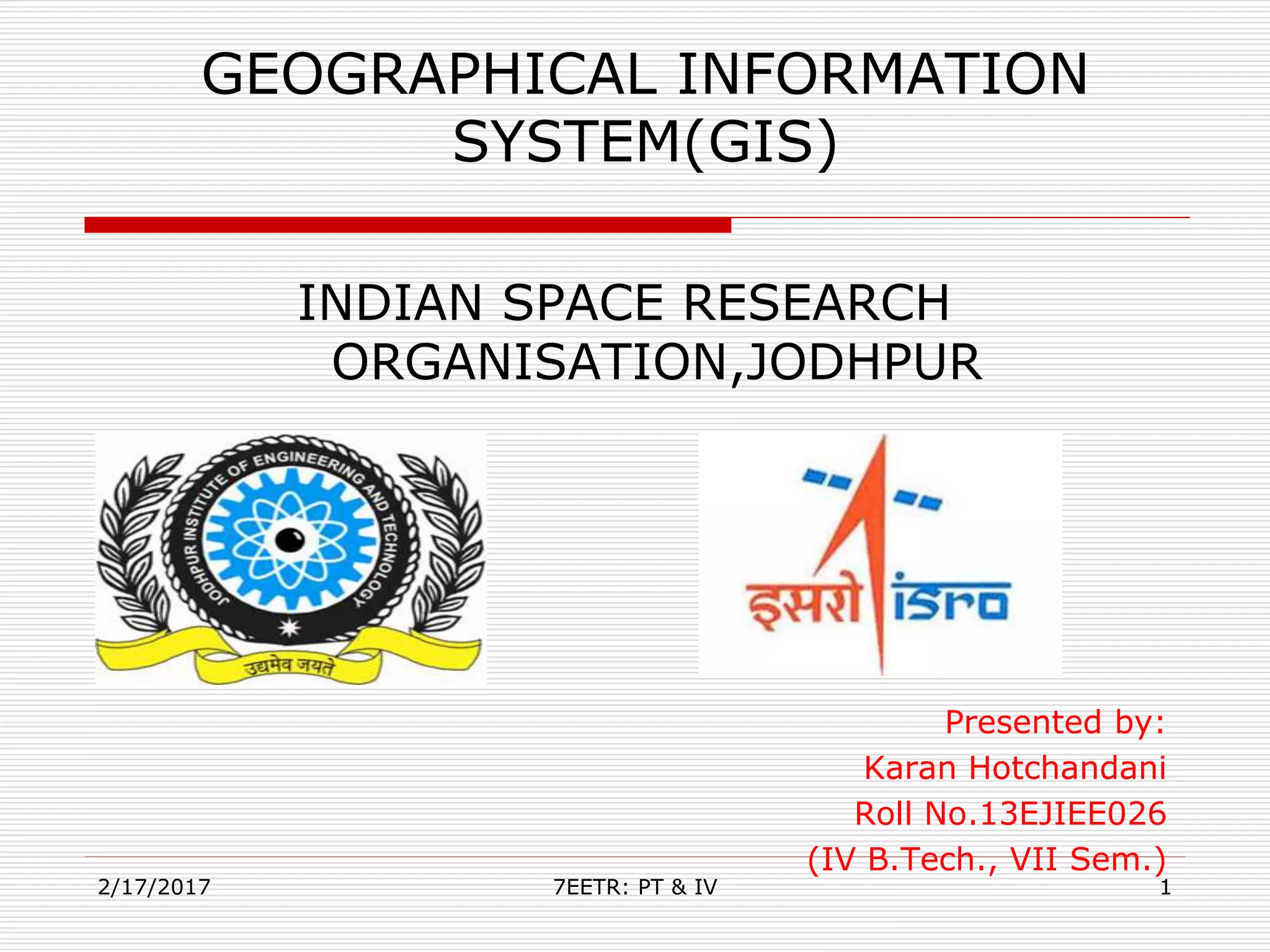 GEOGRAPHICAL INFORMATION SYSTEM(GIS)

INDIAN SPACE RESEARCH ORGANISATION,JODHPUR

JODHPUR INSTITUTE OF ENGINEERING AND TECHNOLOGY

उद्यमेव जयते

इसरो isro

Presented by:
Karan Hotchandani
Roll No.13EJIEE026
(IV B.Tech., VII Sem.)

2/17/2017

7EETR: PT & IV

1